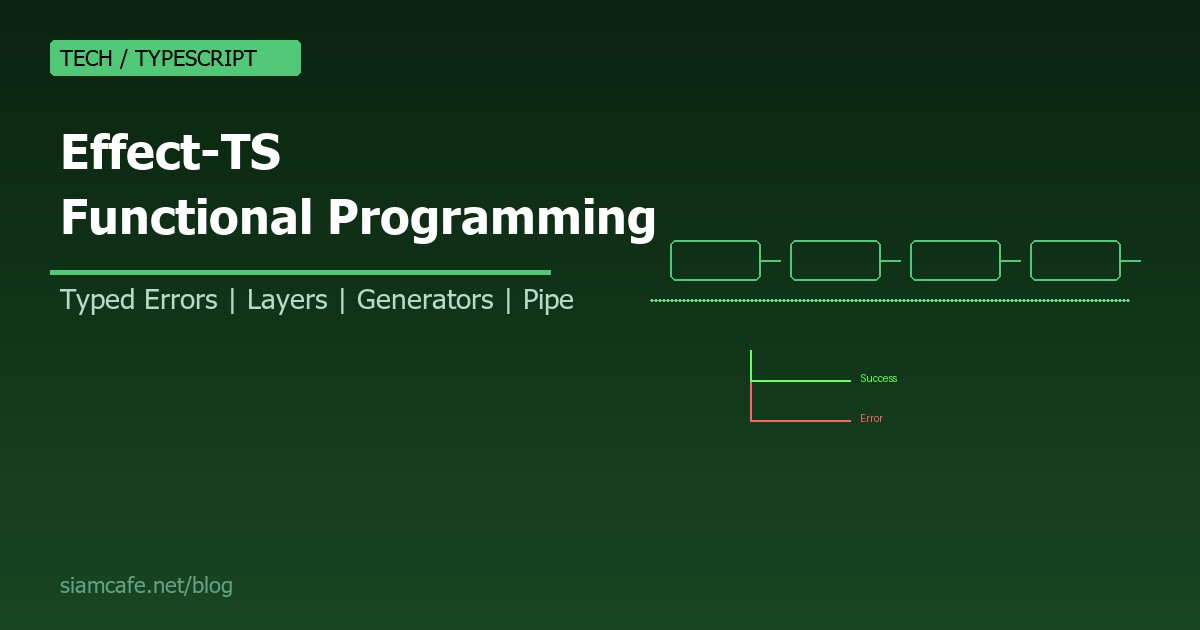 TECH / TYPESCRIPT

Effect-TS
Functional Programming

Typed Errors | Layers | Generators | Pipe

Success

Error

siamcafe.net/blog